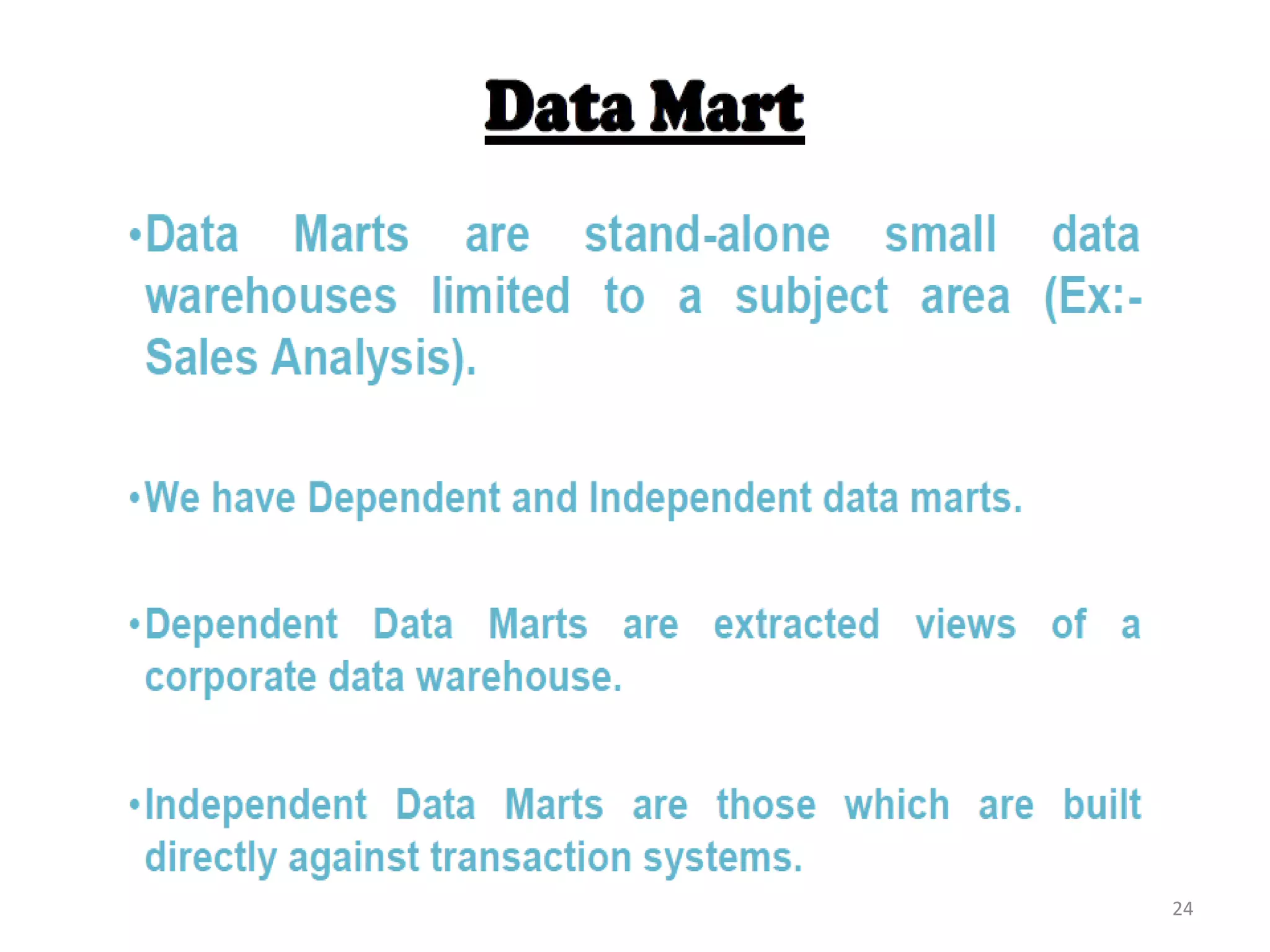 Data Mart

•Data Marts are stand-alone small data warehouses limited to a subject area (Ex:- Sales Analysis).

•We have Dependent and Independent data marts.

•Dependent Data Marts are extracted views of a corporate data warehouse.

•Independent Data Marts are those which are built directly against transaction systems.

24